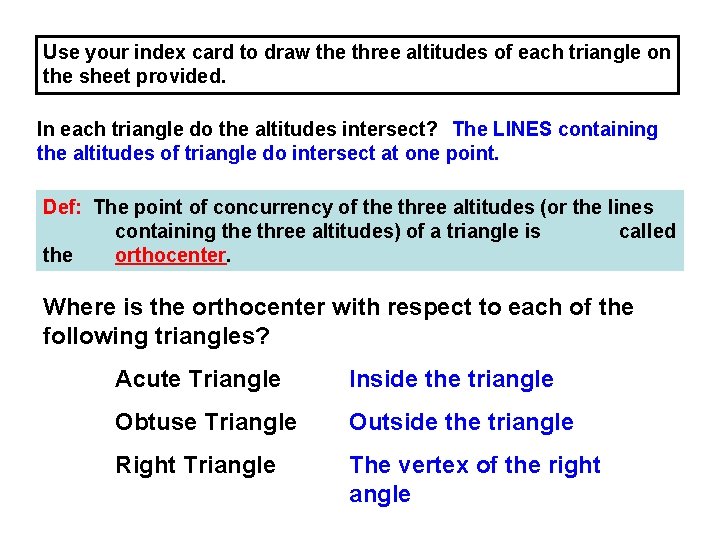 Use your index card to draw the three altitudes of each triangle on the sheet provided.

In each triangle do the altitudes intersect? The LINES containing the altitudes of triangle do intersect at one point.

Def: The point of concurrency of the three altitudes (or the lines containing the three altitudes) of a triangle is called the orthocenter.

Where is the orthocenter with respect to each of the following triangles?

Acute Triangle Inside the triangle

Obtuse Triangle Outside the triangle

Right Triangle The vertex of the right angle